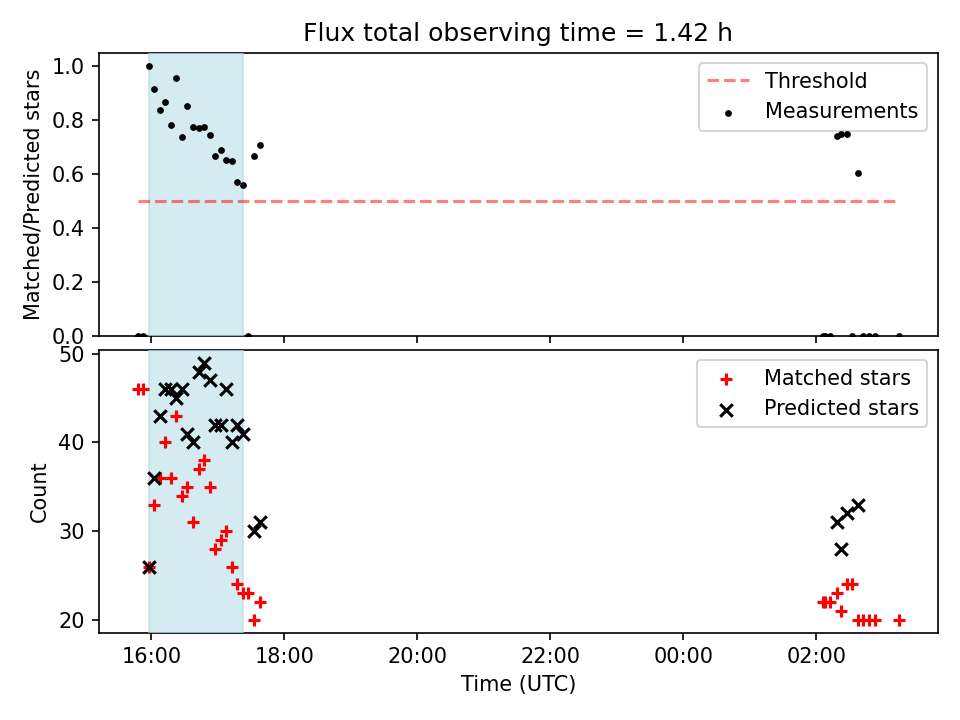 Flux total observing time = 1.42 h

Matched/Predicted stars

1.0
0.8
0.6
0.4
0.2
0.0

Threshold
Measurements

Count

50
40
30
20

Matched stars
Predicted stars

16:00
18:00
20:00
22:00
00:00
02:00

Time (UTC)